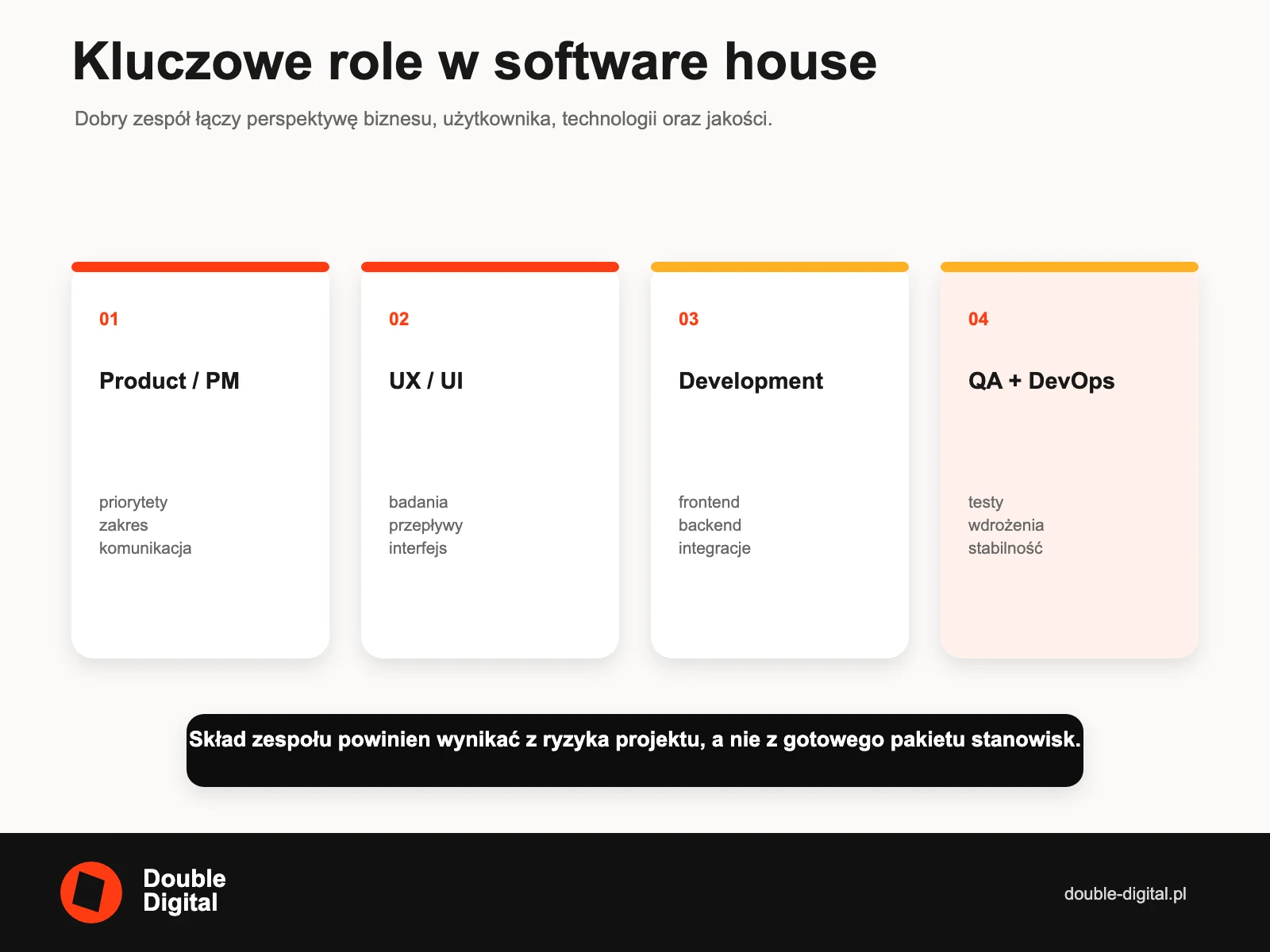 Kluczowe role w software house

Dobry zespół łączy perspektywę biznesu, użytkownika, technologii oraz jakości.

01

Product / PM

priorytety
zakres
komunikacja

02

UX / UI

badania
przepływy
interfejs

03

Development

frontend
backend
integracje

04

QA + DevOps

testy
wdrożenia
stabilność

Skład zespołu powinien wynikać z ryzyka projektu, a nie z gotowego pakietu stanowisk.

Double
Digital

double-digital.pl